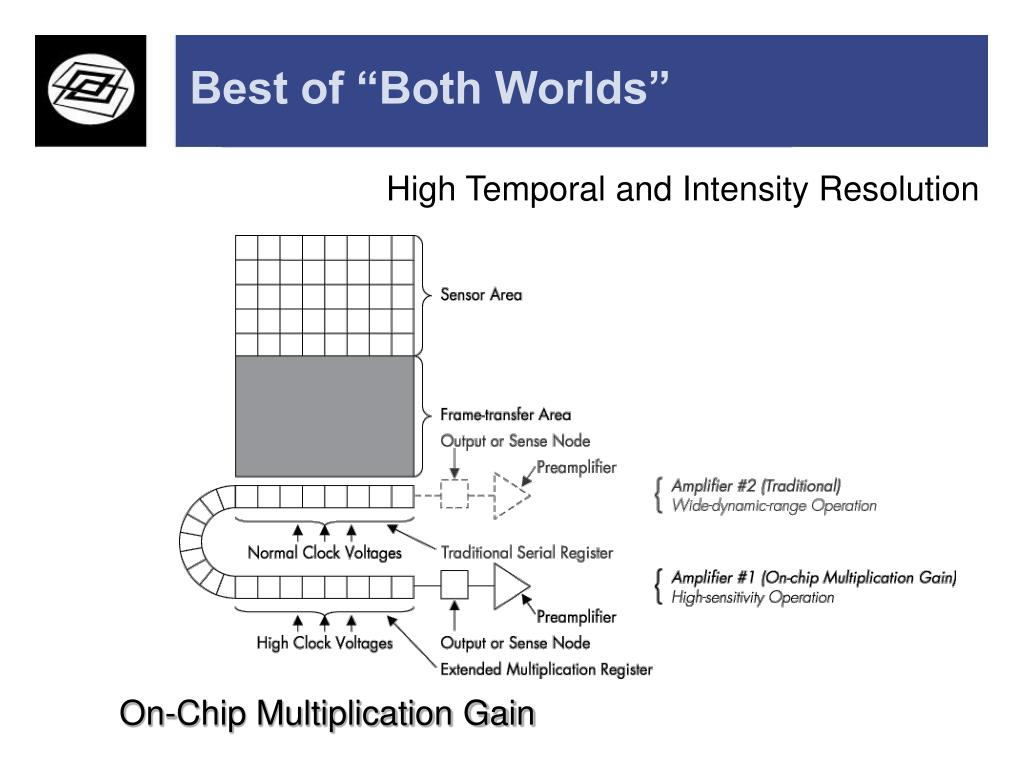 Best of “Both Worlds”

High Temporal and Intensity Resolution

Sensor Area

Frame-transfer Area

Output or Sense Node

Preamplifier

Amplifier #2 (Traditional)
Wide-dynamic-range Operation

Normal Clock Voltages

Traditional Serial Register

Amplifier #1 (On-chip Multiplication Gain)
High-sensitivity Operation

Preamplifier

High Clock Voltages

Output or Sense Node

Extended Multiplication Register

On-Chip Multiplication Gain